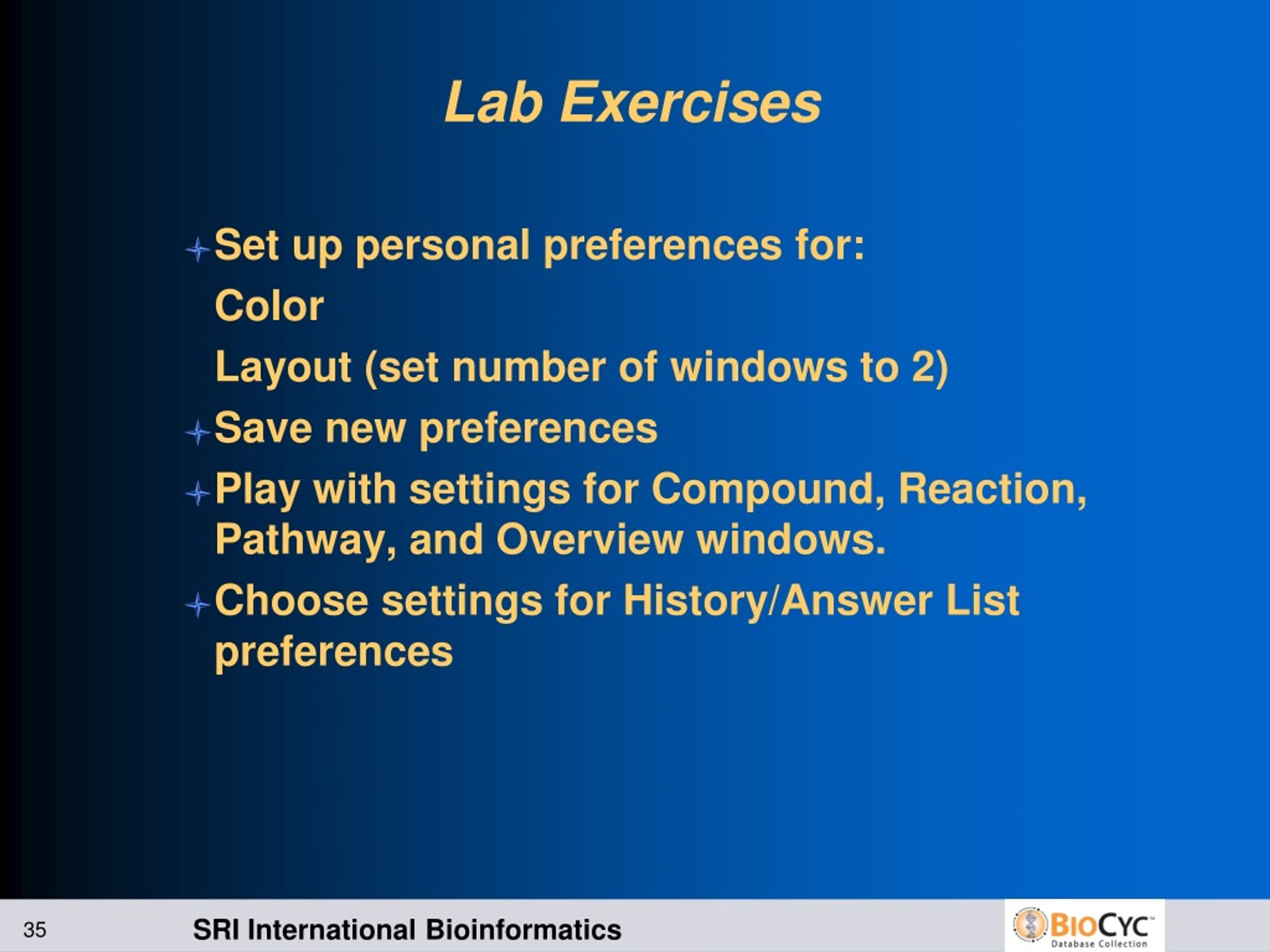 Lab Exercises

Set up personal preferences for:

Color

Layout (set number of windows to 2)

Save new preferences

Play with settings for Compound, Reaction, Pathway, and Overview windows.

Choose settings for History/Answer List preferences

35

SRI International Bioinformatics

BIOCYC™
Database Collection